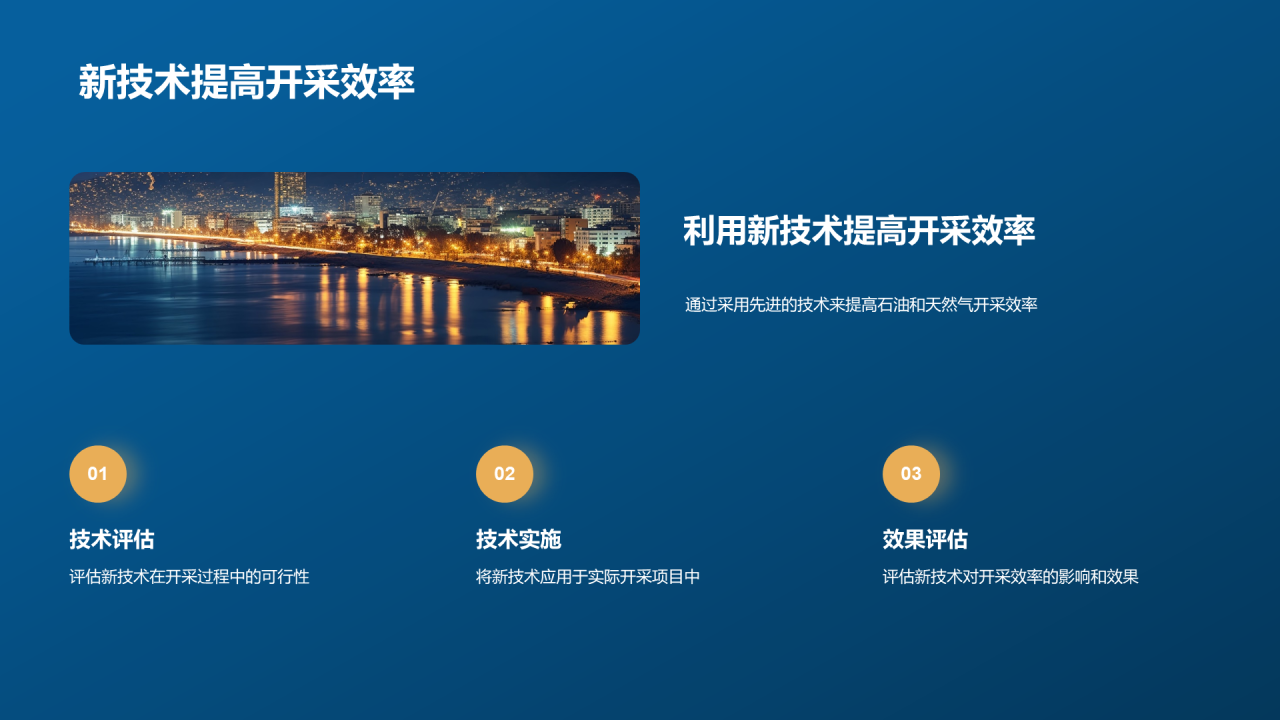 新技术提高开采效率

利用新技术提高开采效率

通过采用先进的技术来提高石油和天然气开采效率

01

技术评估

评估新技术在开采过程中的可行性

02

技术实施

将新技术应用于实际开采项目中

03

效果评估

评估新技术对开采效率的影响和效果